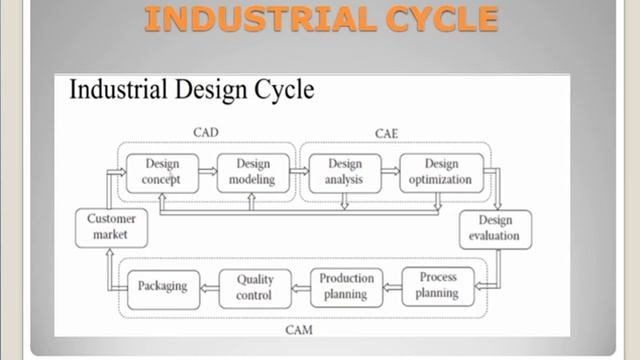 INDUSTRIAL CYCLE

Industrial Design Cycle

CAD

CAE

Design concept

Design modeling

Design analysis

Design optimization

Customer market

Design evaluation

Packaging

Quality control

Production planning

Process planning

CAM